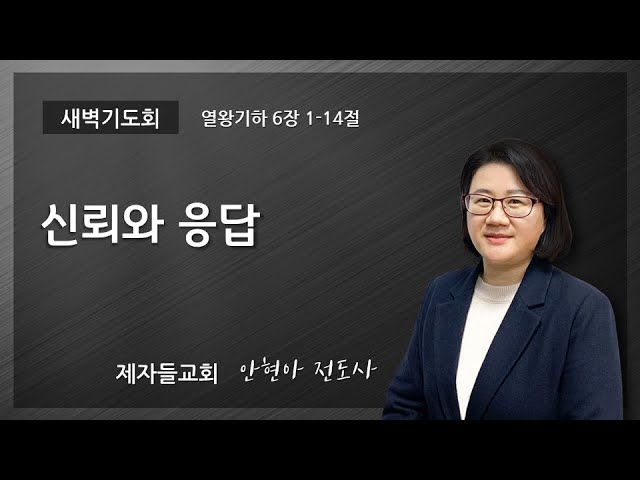 새벽기도회
열왕기하 6장 1-14절

신뢰와 응답

제자들교회 안현아 전도사